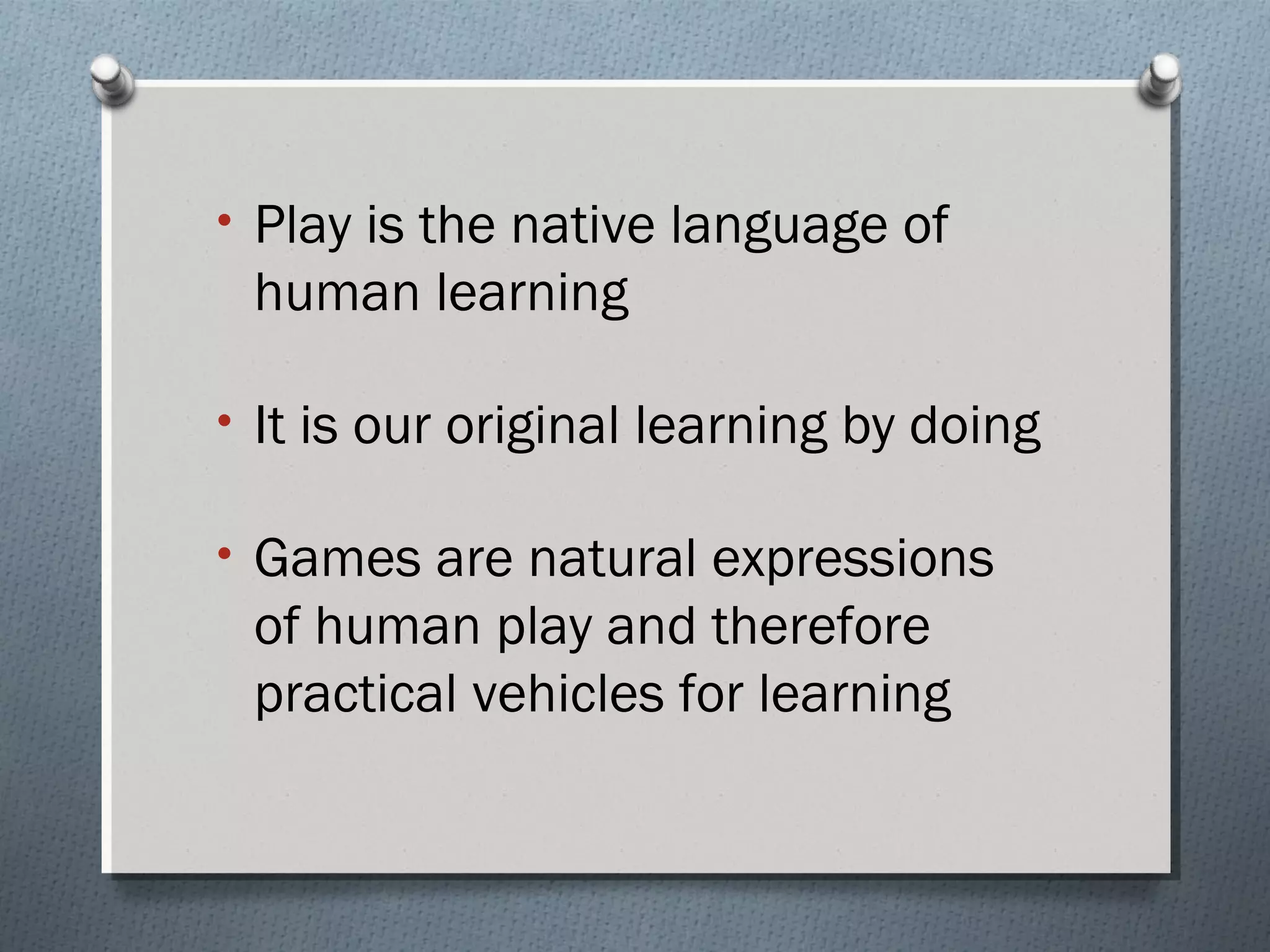 • Play is the native language of human learning

• It is our original learning by doing

• Games are natural expressions of human play and therefore practical vehicles for learning